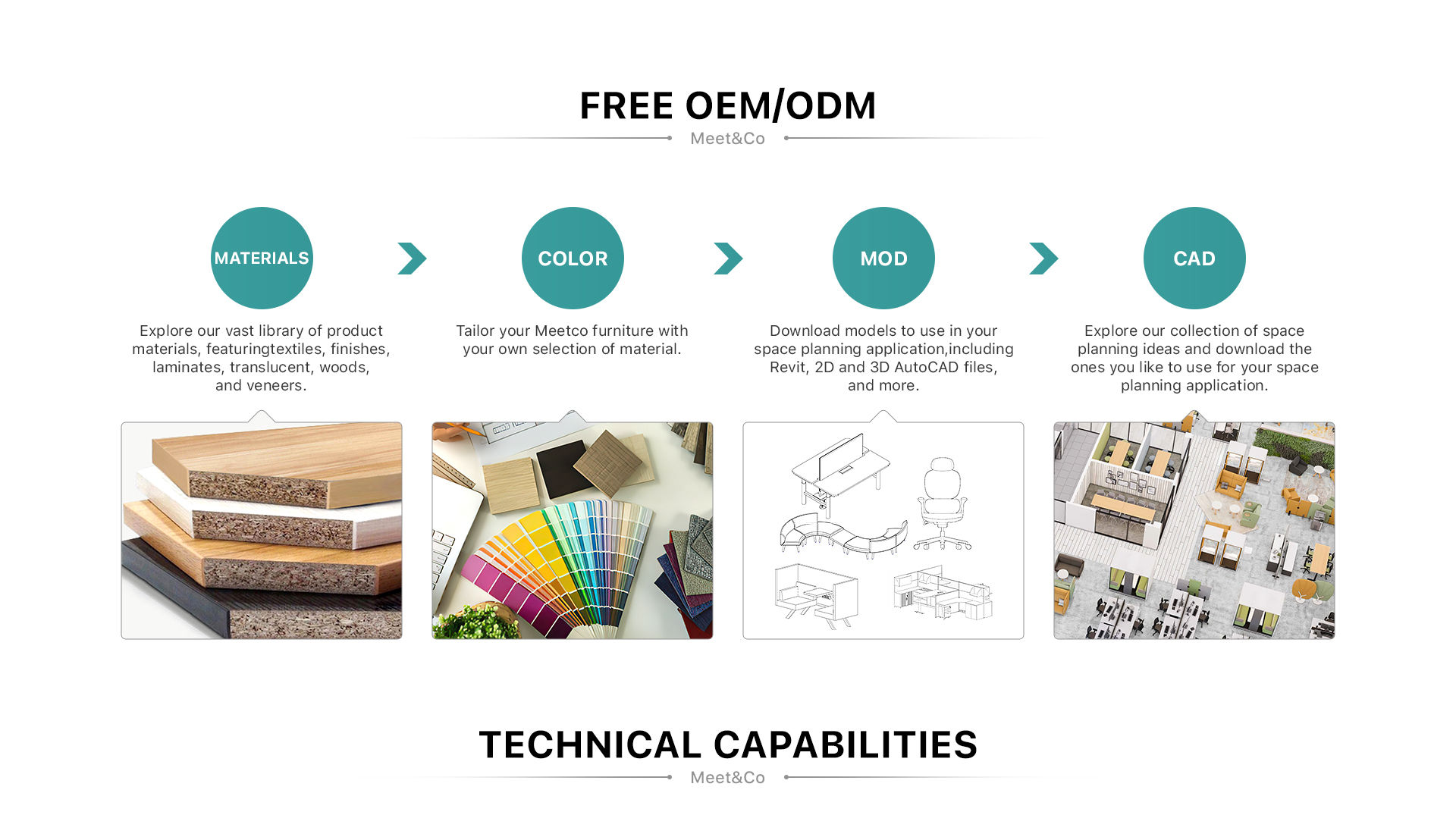 FREE OEM/ODM

Meet&Co

MATERIALS

Explore our vast library of product materials, featuringtextiles, finishes, laminates, translucent, woods, and veneers.

COLOR

Tailor your Meetco furniture with your own selection of material.

MOD

Download models to use in your space planning application,including Revit, 2D and 3D AutoCAD files, and more.

CAD

Explore our collection of space planning ideas and download the ones you like to use for your space planning application.

TECHNICAL CAPABILITIES

Meet&Co